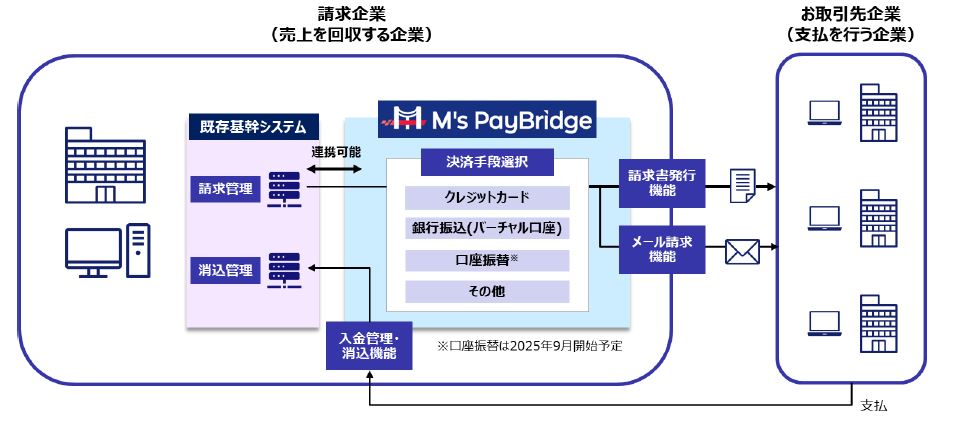 請求企業
（売上を回収する企業）

お取引先企業
（支払を行う企業）

既存基幹システム

請求管理

消込管理

連携可能

M's PayBridge

決済手段選択

クレジットカード

銀行振込(バーチャル口座)

口座振替※

その他

請求書発行機能

メール請求機能

入金管理・消込機能

※口座振替は2025年9月開始予定

支払